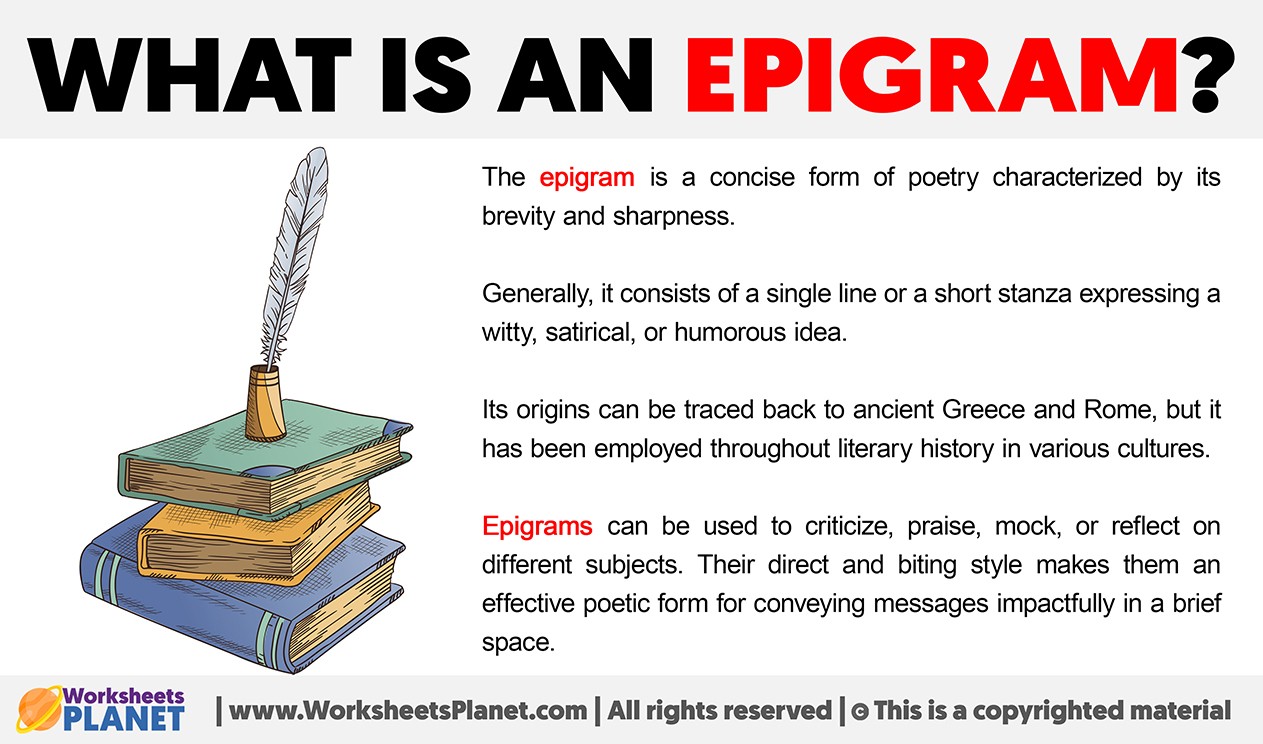 WHAT IS AN EPIGRAM?

The epigram is a concise form of poetry characterized by its brevity and sharpness.

Generally, it consists of a single line or a short stanza expressing a witty, satirical, or humorous idea.

Its origins can be traced back to ancient Greece and Rome, but it has been employed throughout literary history in various cultures.

Epigrams can be used to criticize, praise, mock, or reflect on different subjects. Their direct and biting style makes them an effective poetic form for conveying messages impactfully in a brief space.

Worksheets PLANET | www.WorksheetsPlanet.com | All rights reserved | © This is a copyrighted material